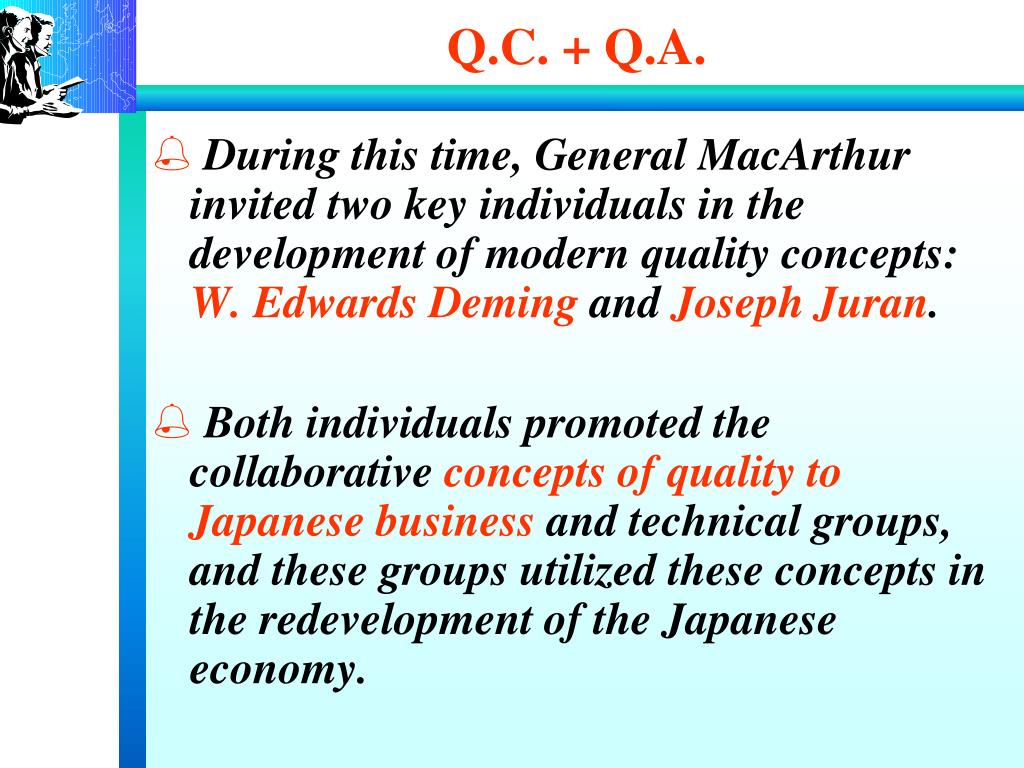 Q.C. + Q.A.

During this time, General MacArthur invited two key individuals in the development of modern quality concepts: W. Edwards Deming and Joseph Juran.

Both individuals promoted the collaborative concepts of quality to Japanese business and technical groups, and these groups utilized these concepts in the redevelopment of the Japanese economy.